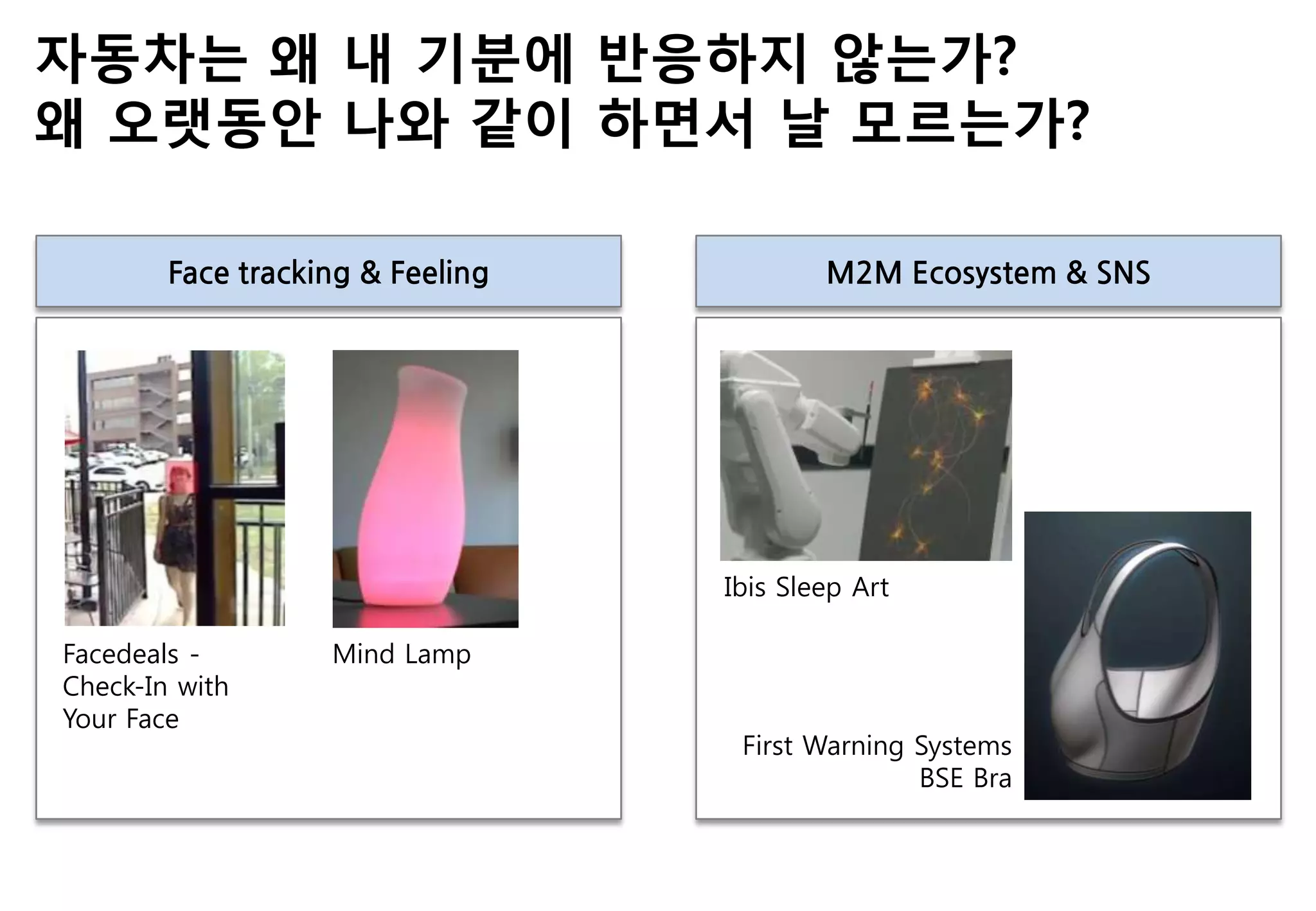 자동차는 왜 내 기분에 반응하지 않는가?
왜 오랫동안 나와 같이 하면서 날 모르는가?

Face tracking & Feeling

Facedeals - Check-In with Your Face

Mind Lamp

M2M Ecosystem & SNS

Ibis Sleep Art

First Warning Systems BSE Bra